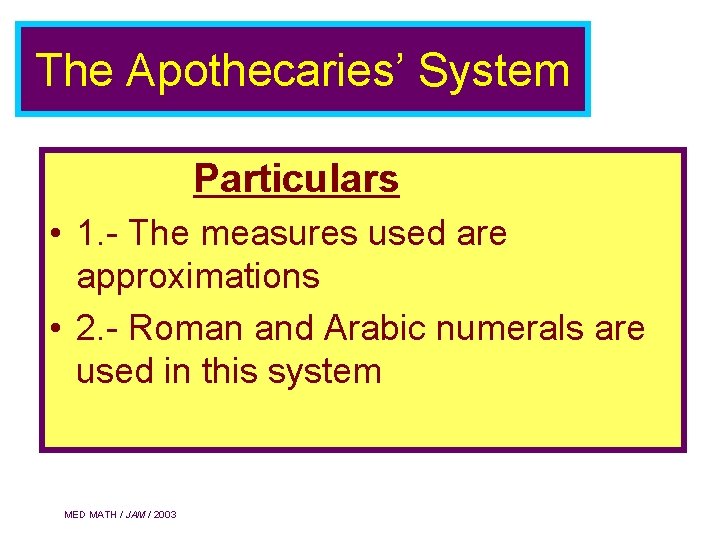 The Apothecaries’ System

Particulars

• 1.- The measures used are approximations

• 2.- Roman and Arabic numerals are used in this system

MED MATH / JAM / 2003